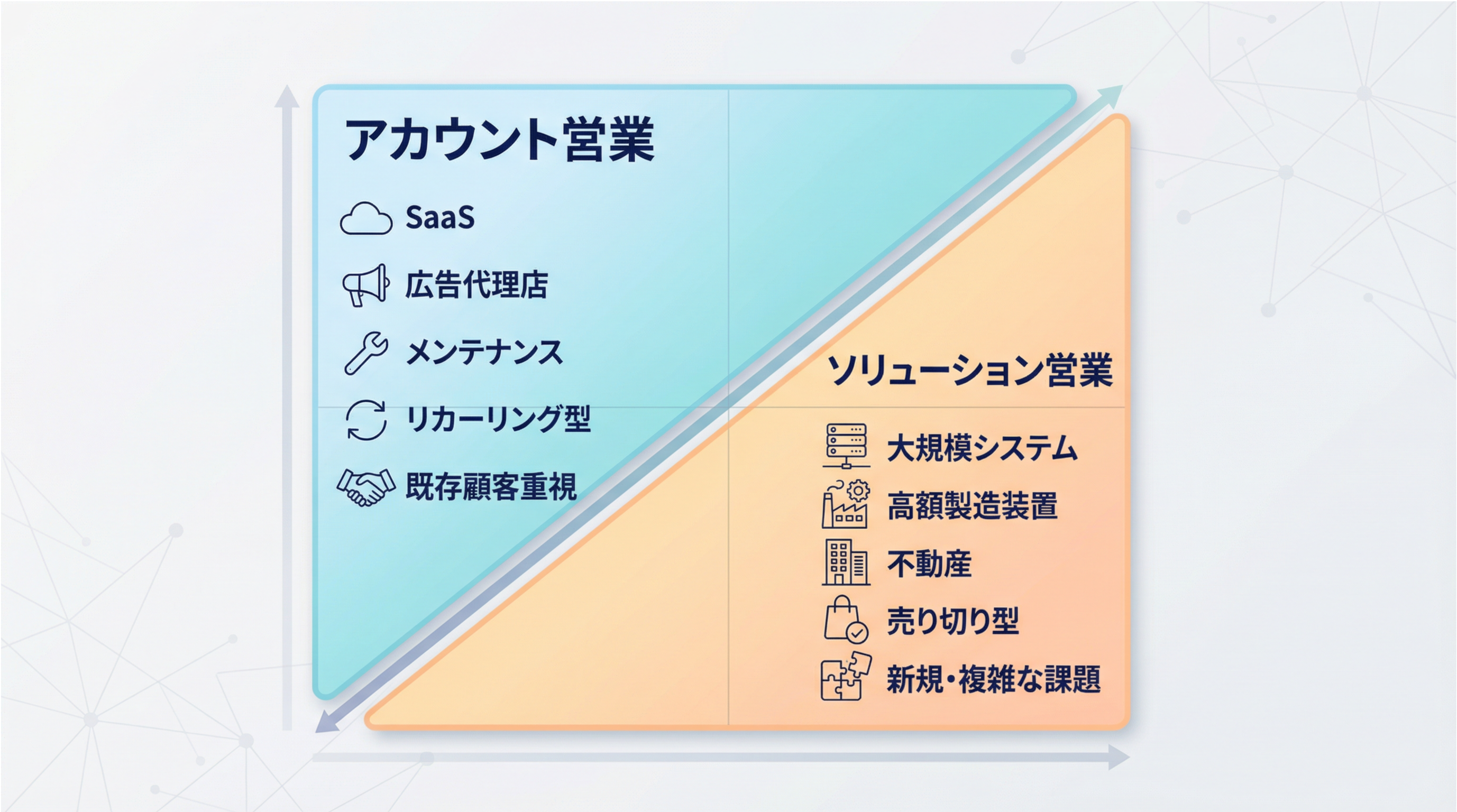 アカウント営業

SaaS

広告代理店

メンテナンス

リカーリング型

既存顧客重視

ソリューション営業

大規模システム

高額製造装置

不動産

売り切り型

新規・複雑な課題